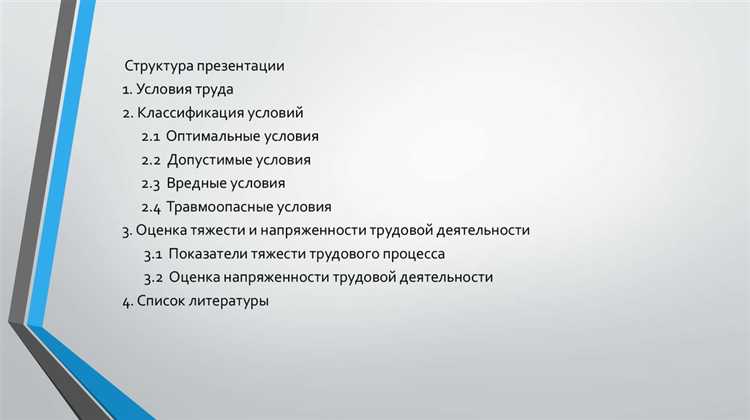 Структура презентации
1. Условия труда
2. Классификация условий
2.1 Оптимальные условия
2.2 Допустимые условия
2.3 Вредные условия
2.4 Травмоопасные условия
3. Оценка тяжести и напряженности трудовой деятельности
3.1 Показатели тяжести трудового процесса
3.2 Оценка напряженности трудовой деятельности
4. Список литературы